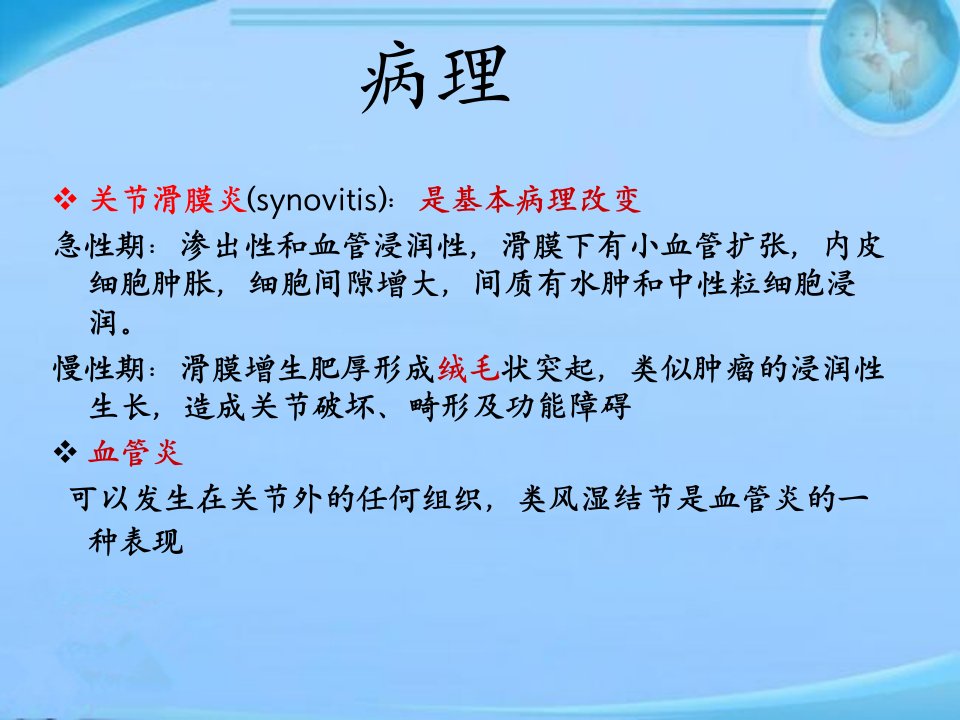 病理

❖ 关节滑膜炎(synovitis)：是基本病理改变

急性期：渗出性和血管浸润性，滑膜下有小血管扩张，内皮细胞肿胀，细胞间隙增大，间质有水肿和中性粒细胞浸润。

慢性期：滑膜增生肥厚形成绒毛状突起，类似肿瘤的浸润性生长，造成关节破坏、畸形及功能障碍

❖ 血管炎

可以发生在关节外的任何组织，类风湿结节是血管炎的一种表现